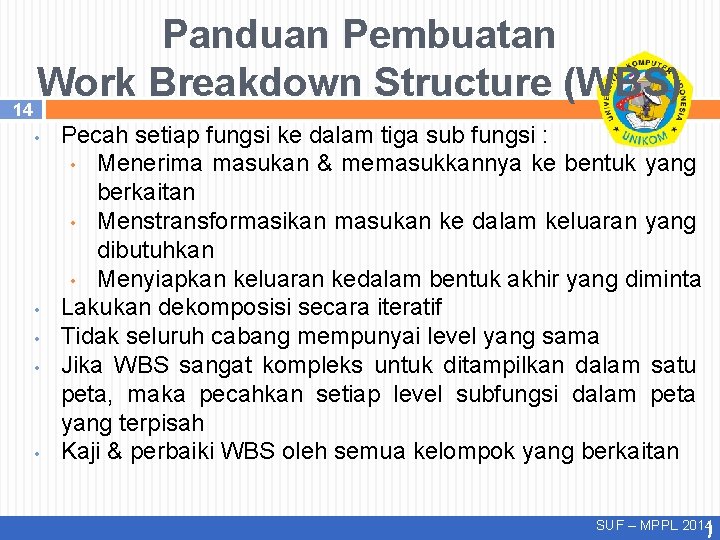 Panduan Pembuatan
Work Breakdown Structure (WBS)

14

UNIVERSITAS KOMPUTER INDONESIA
UNIKOM

• Pecah setiap fungsi ke dalam tiga sub fungsi :
  • Menerima masukan & memasukkannya ke bentuk yang berkaitan
  • Menstransformasikan masukan ke dalam keluaran yang dibutuhkan
  • Menyiapkan keluaran kedalam bentuk akhir yang diminta
• Lakukan dekomposisi secara iteratif
• Tidak seluruh cabang mempunyai level yang sama
• Jika WBS sangat kompleks untuk ditampilkan dalam satu peta, maka pecahkan setiap level subfungsi dalam peta yang terpisah
• Kaji & perbaiki WBS oleh semua kelompok yang berkaitan

SUF – MPPL 2014